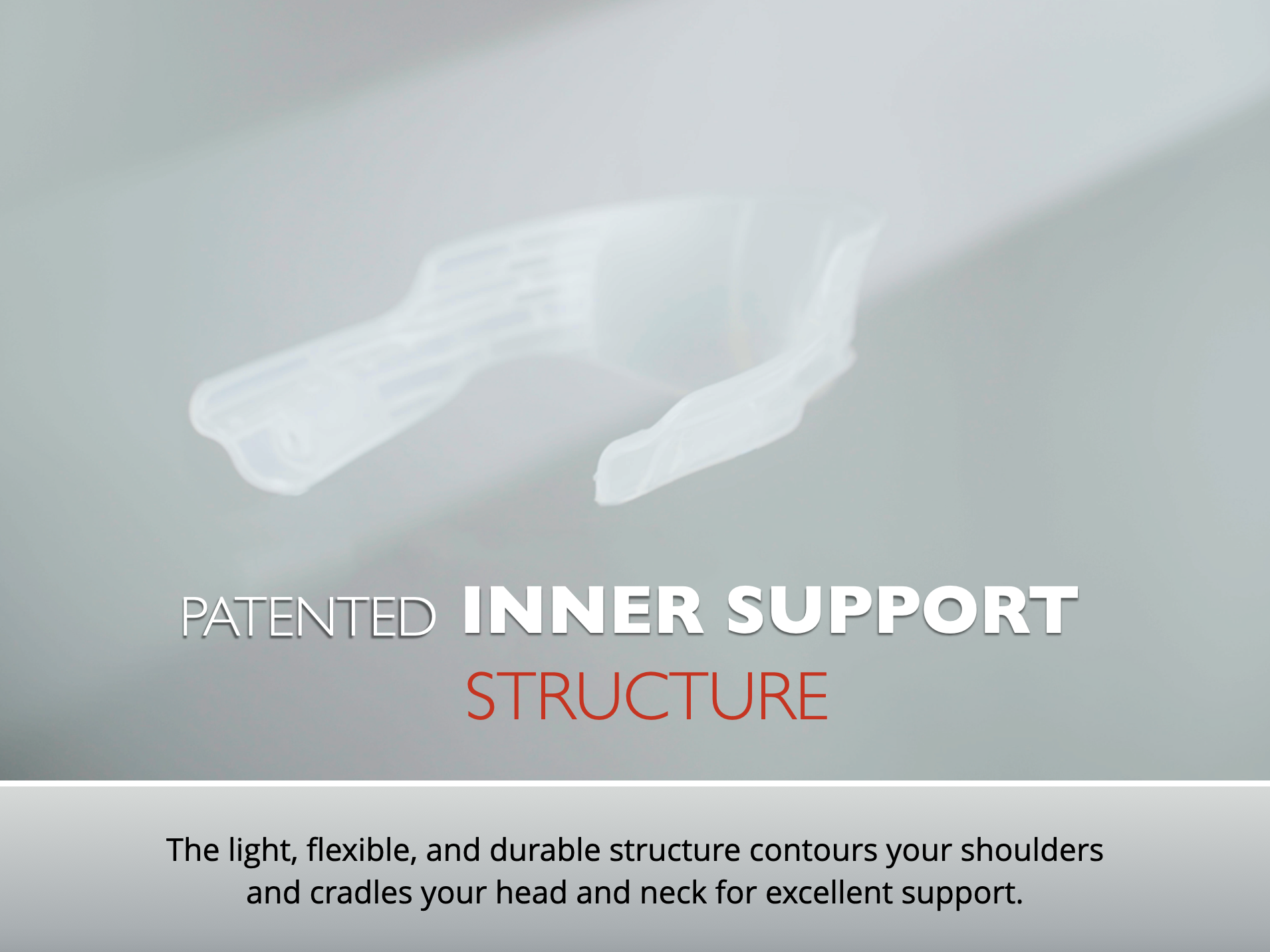 PATENTED INNER SUPPORT
STRUCTURE

The light, flexible, and durable structure contours your shoulders and cradles your head and neck for excellent support.